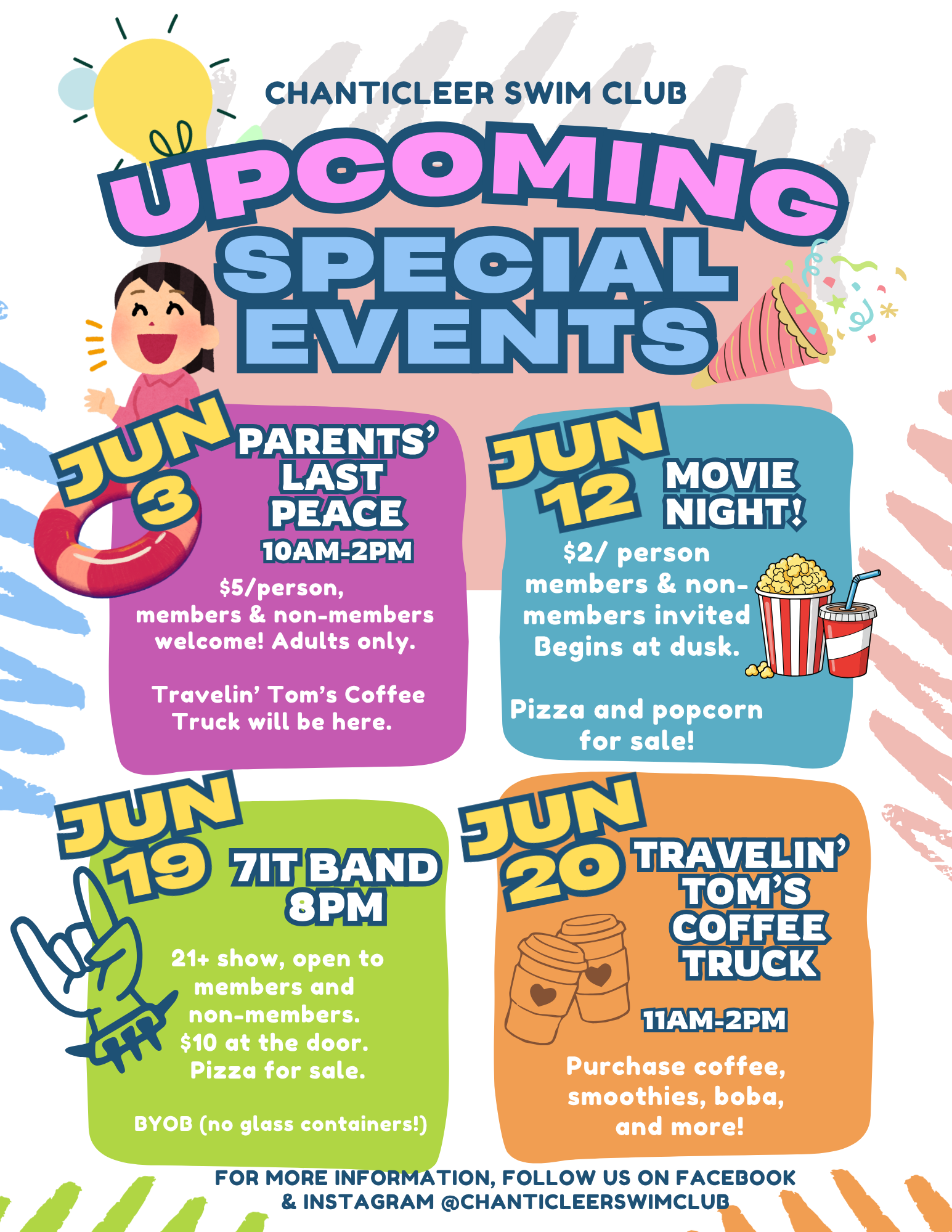 CHANTICLEER SWIM CLUB

UPCOMING SPECIAL EVENTS

JUN 3

PARENTS' LAST PEACE
10AM-2PM

$5/person, members & non-members welcome! Adults only.

Travelin' Tom's Coffee Truck will be here.

JUN 12

MOVIE NIGHT!

$2/ person members & non-members invited Begins at dusk.

Pizza and popcorn for sale!

JUN 19

7IT BAND 8PM

21+ show, open to members and non-members. $10 at the door. Pizza for sale.

BYOB (no glass containers!)

JUN 20

TRAVELIN' TOM'S COFFEE TRUCK

11AM-2PM

Purchase coffee, smoothies, boba, and more!

FOR MORE INFORMATION, FOLLOW US ON FACEBOOK & INSTAGRAM @CHANTICLEERSWIMCLUB